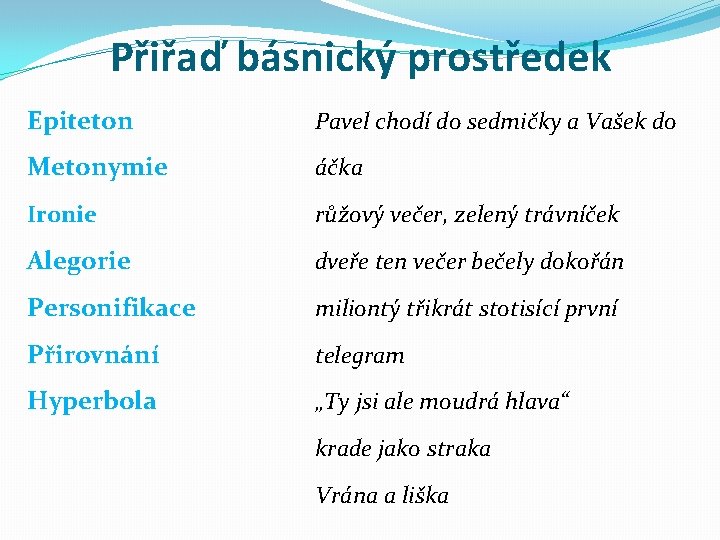 Přiřaď básnický prostředek

Epiteton
Metonymie
Ironie
Alegorie
Personifikace
Přirovnání
Hyperbola

Pavel chodí do sedmičky a Vašek do áčka
růžový večer, zelený trávníček
dveře ten večer bečely dokořán
miliontý třikrát stotisící první telegram
„Ty jsi ale moudrá hlava“
krade jako straka
Vrána a liška